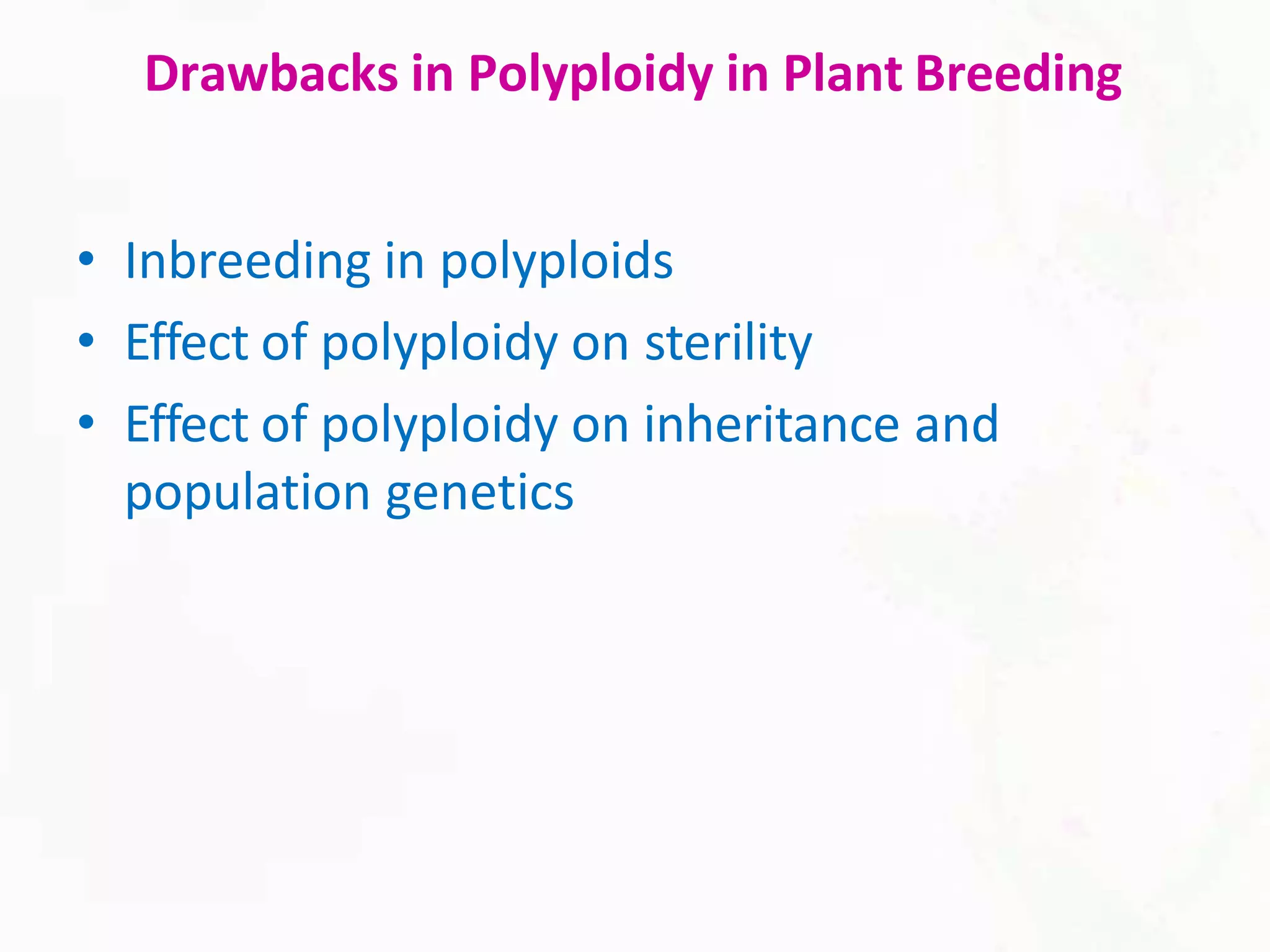 Drawbacks in Polyploidy in Plant Breeding

• Inbreeding in polyploids
• Effect of polyploidy on sterility
• Effect of polyploidy on inheritance and population genetics